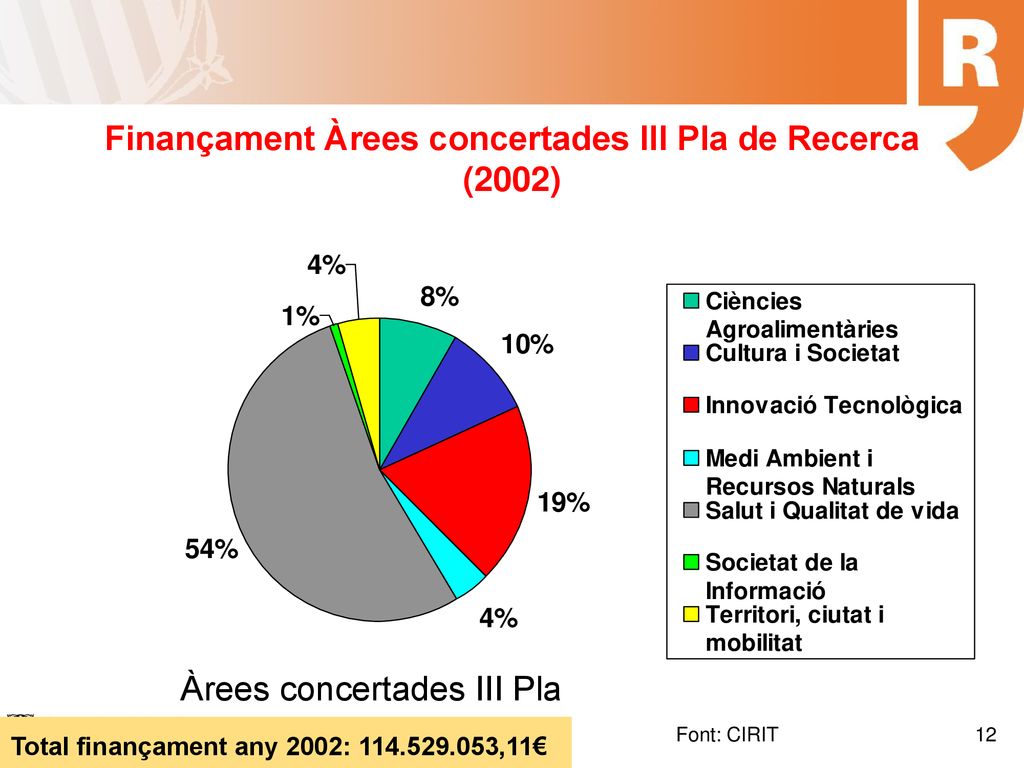 R

Finançament Àrees concertades III Pla de Recerca (2002)

4%
1%
8%
10%
19%
4%
54%

Ciències Agroalimentàries
Cultura i Societat
Innovació Tecnològica
Medi Ambient i Recursos Naturals
Salut i Qualitat de vida
Societat de la Informació
Territori, ciutat i mobilitat

Àrees concertades III Pla

Total finançament any 2002: 114.529.053,11€

Font: CIRIT

12